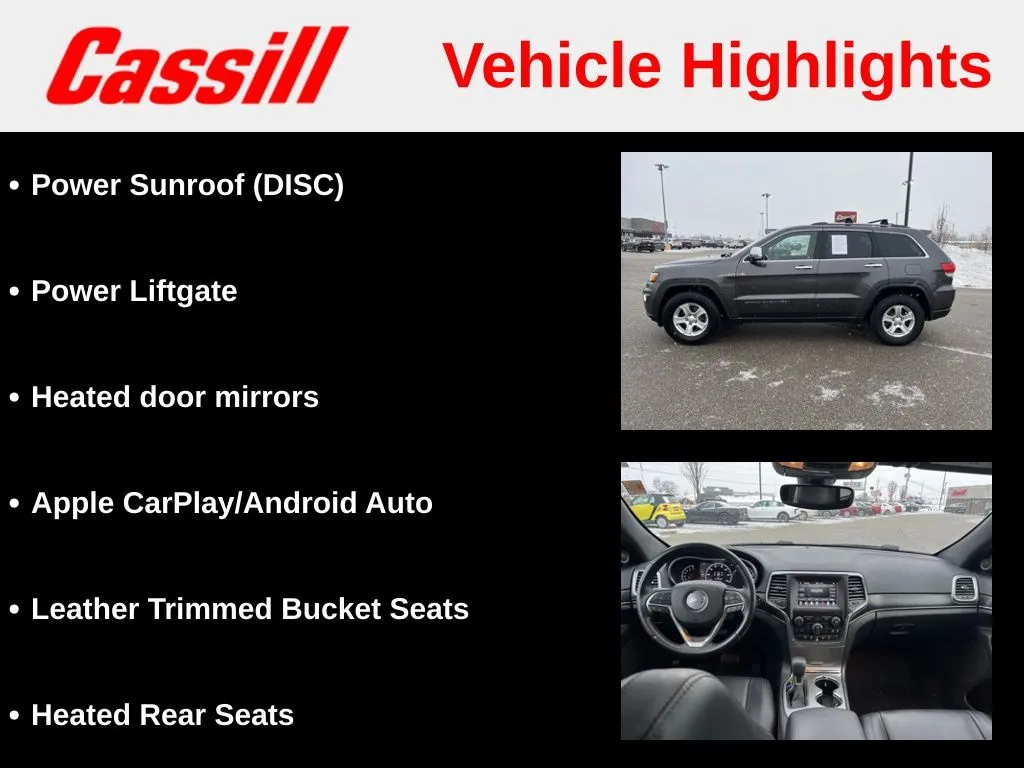 Cassill

Vehicle Highlights

• Power Sunroof (DISC)

• Power Liftgate

• Heated door mirrors

• Apple CarPlay/Android Auto

• Leather Trimmed Bucket Seats

• Heated Rear Seats